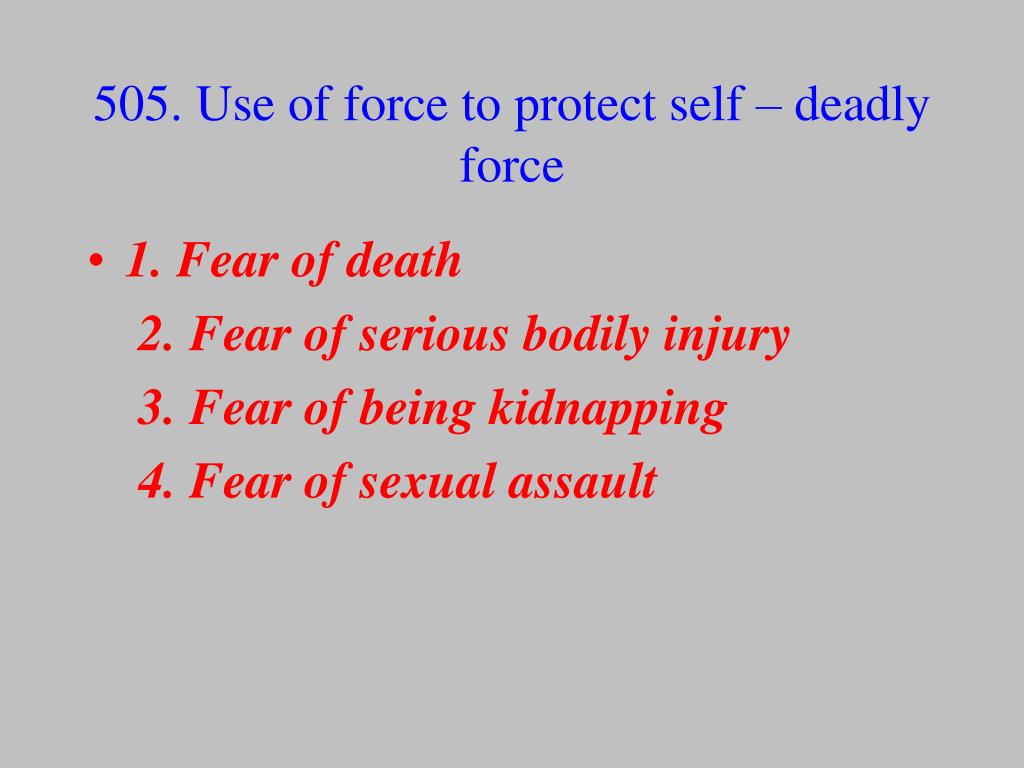 505. Use of force to protect self – deadly force

• 1. Fear of death
2. Fear of serious bodily injury
3. Fear of being kidnapping
4. Fear of sexual assault